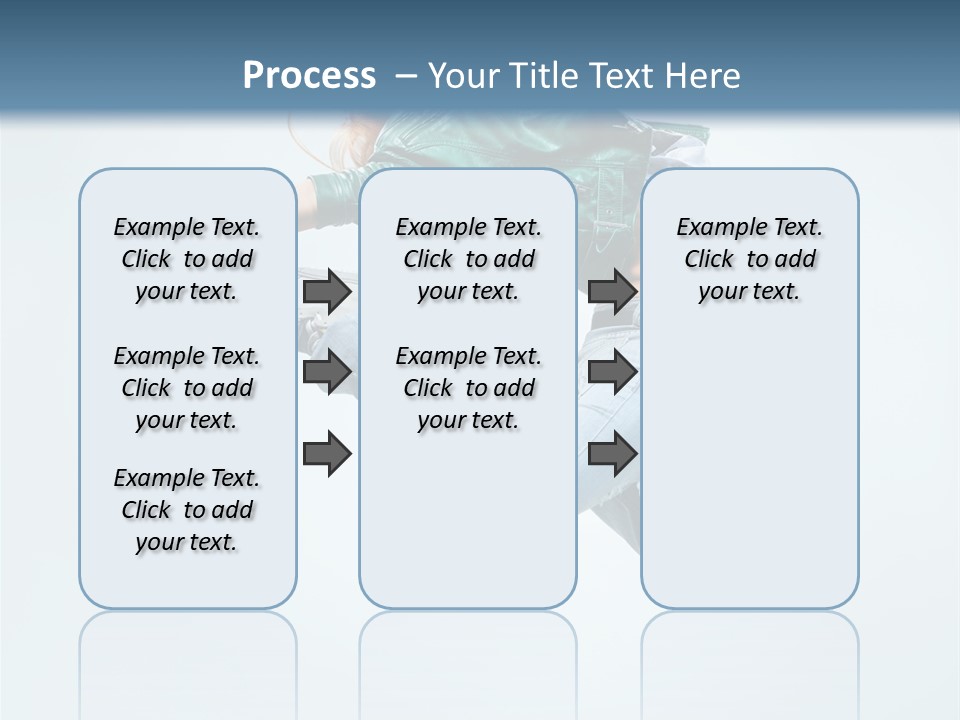 Process – Your Title Text Here

Example Text. Click to add your text.

Example Text. Click to add your text.

Example Text. Click to add your text.

Example Text. Click to add your text.

Example Text. Click to add your text.

Example Text. Click to add your text.